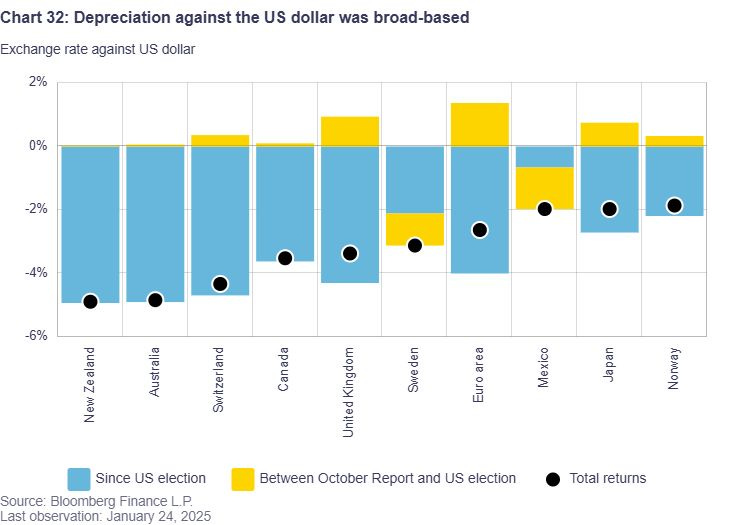 Chart 32: Depreciation against the US dollar was broad-based

Exchange rate against US dollar

2%
0%
-2%
-4%
-6%

New Zealand
Australia
Switzerland
Canada
United Kingdom
Sweden
Euro area
Mexico
Japan
Norway

Since US election
Between October Report and US election
Total returns

Source: Bloomberg Finance L.P.
Last observation: January 24, 2025